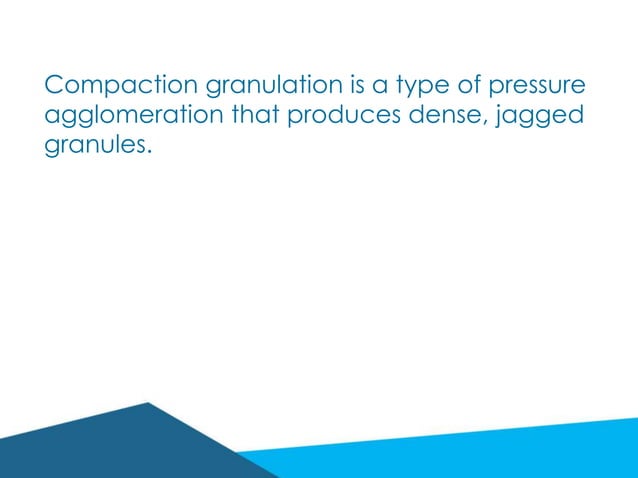 Compaction granulation is a type of pressure agglomeration that produces dense, jagged granules.